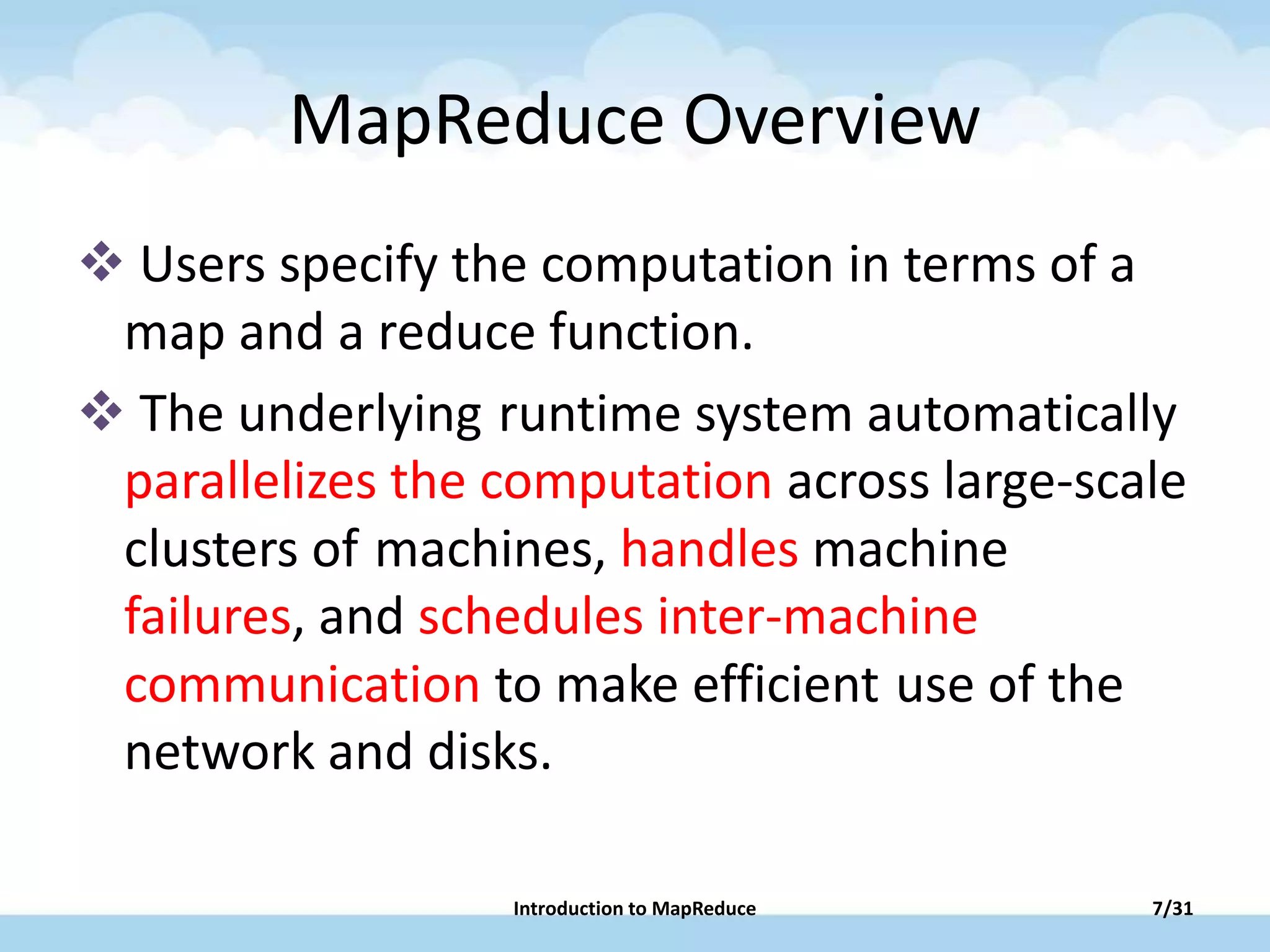 MapReduce Overview

❖ Users specify the computation in terms of a map and a reduce function.

❖ The underlying runtime system automatically parallelizes the computation across large-scale clusters of machines, handles machine failures, and schedules inter-machine communication to make efficient use of the network and disks.

Introduction to MapReduce

7/31